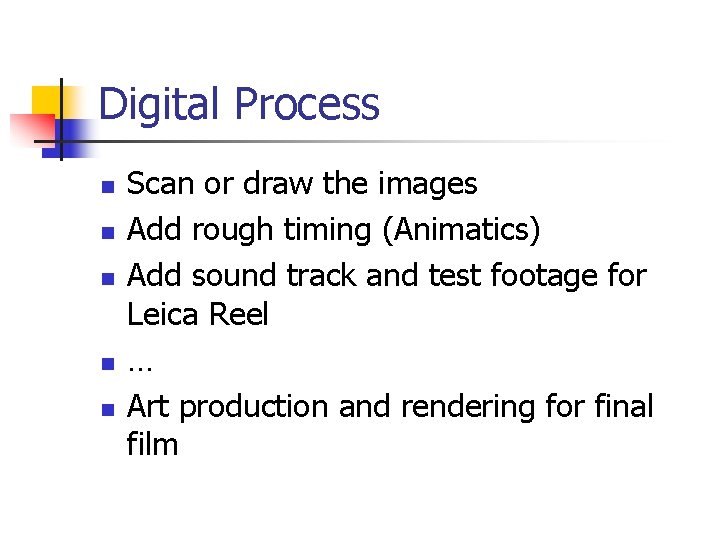 Digital Process

- Scan or draw the images
- Add rough timing (Animatics)
- Add sound track and test footage for Leica Reel
- …
- Art production and rendering for final film